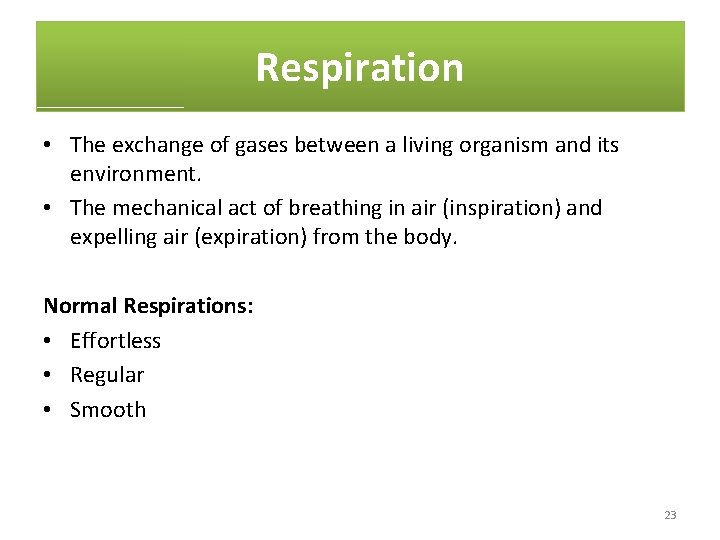 Respiration

• The exchange of gases between a living organism and its environment.
• The mechanical act of breathing in air (inspiration) and expelling air (expiration) from the body.

Normal Respirations:
• Effortless
• Regular
• Smooth

23